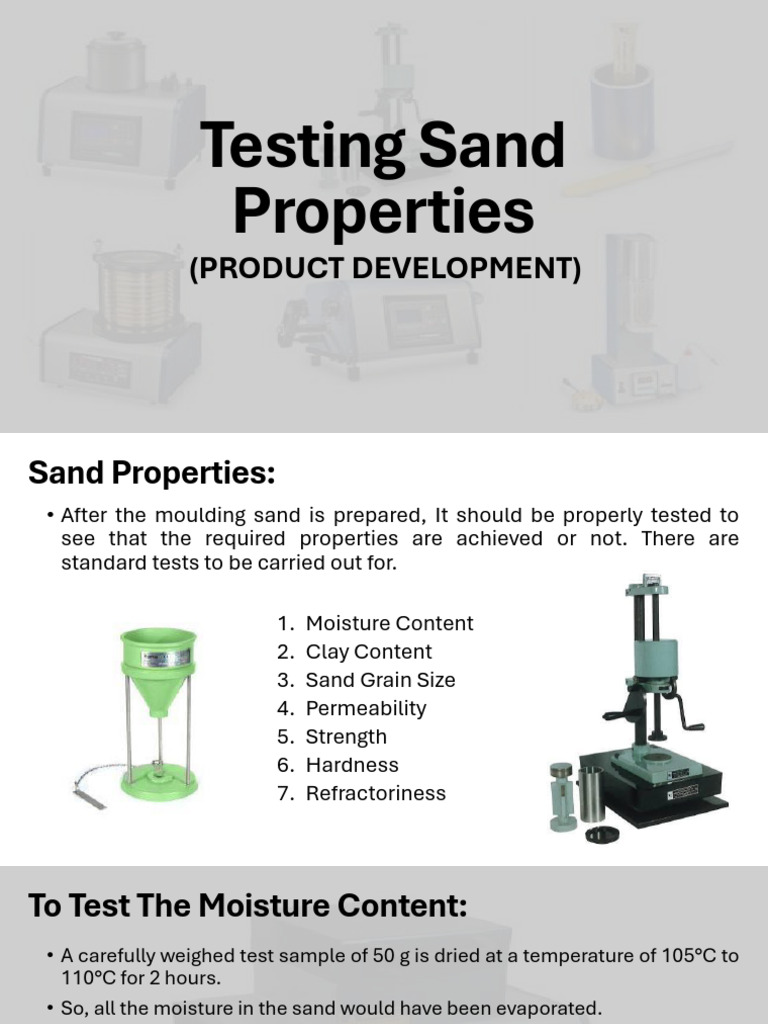 Testing Sand Properties
(PRODUCT DEVELOPMENT)

Sand Properties:

• After the moulding sand is prepared, It should be properly tested to see that the required properties are achieved or not. There are standard tests to be carried out for.

1. Moisture Content
2. Clay Content
3. Sand Grain Size
4. Permeability
5. Strength
6. Hardness
7. Refractoriness

To Test The Moisture Content:

• A carefully weighed test sample of 50 g is dried at a temperature of 105°C to 110°C for 2 hours.

• So, all the moisture in the sand would have been evaporated.